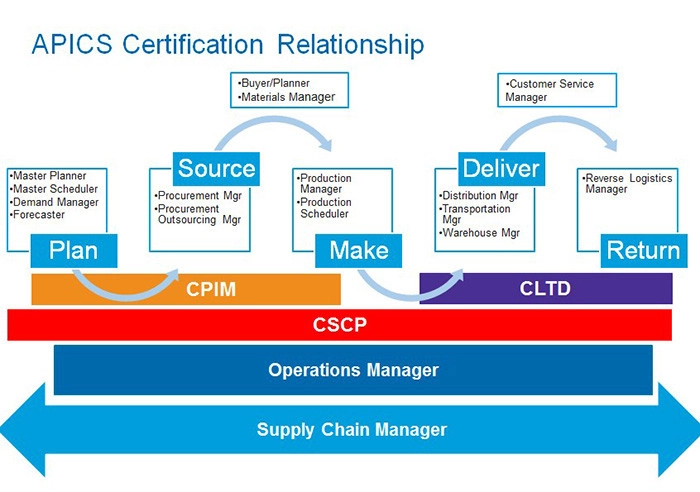 APICS Certification Relationship

•Buyer/Planner
•Materials Manager

•Customer Service Manager

•Master Planner
•Master Scheduler
•Demand Manager
•Forecaster

Plan

Source

•Procurement Mgr
•Procurement Outsourcing Mgr

•Production Manager
•Production Scheduler

Make

Deliver

•Distribution Mgr
•Transportation Mgr
•Warehouse Mgr

•Reverse Logistics Manager

Return

CPIM

CLTD

CSCP

Operations Manager

Supply Chain Manager